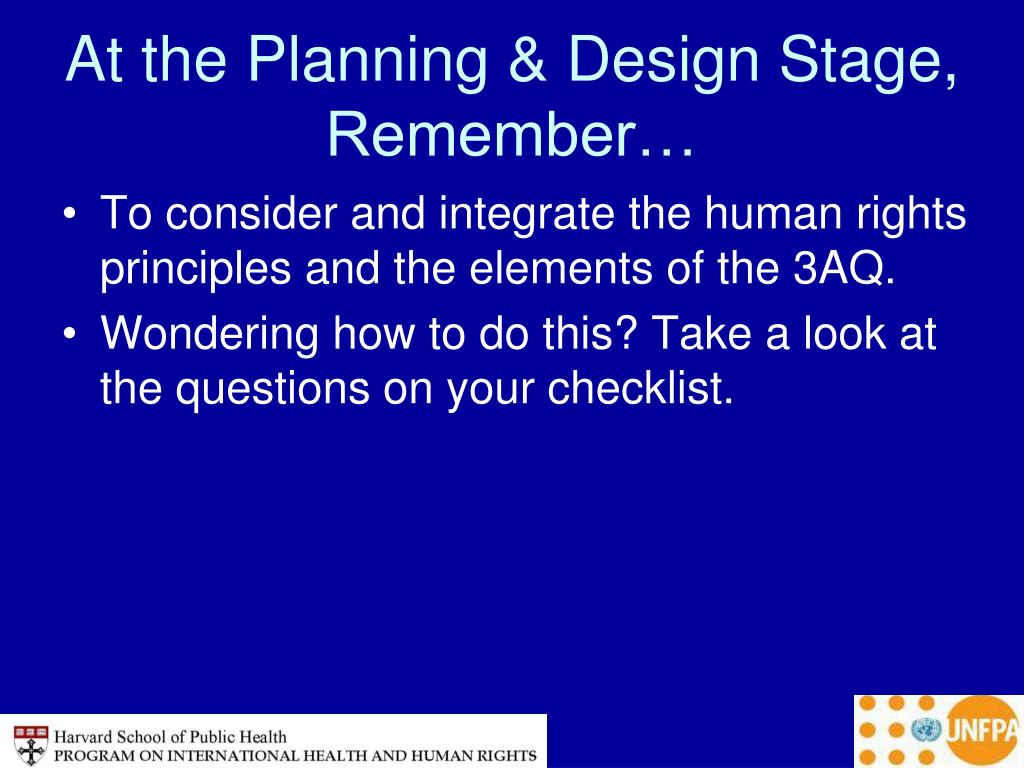 At the Planning & Design Stage, Remember…

• To consider and integrate the human rights principles and the elements of the 3AQ.

• Wondering how to do this? Take a look at the questions on your checklist.

Harvard School of Public Health
PROGRAM ON INTERNATIONAL HEALTH AND HUMAN RIGHTS

UNFPA